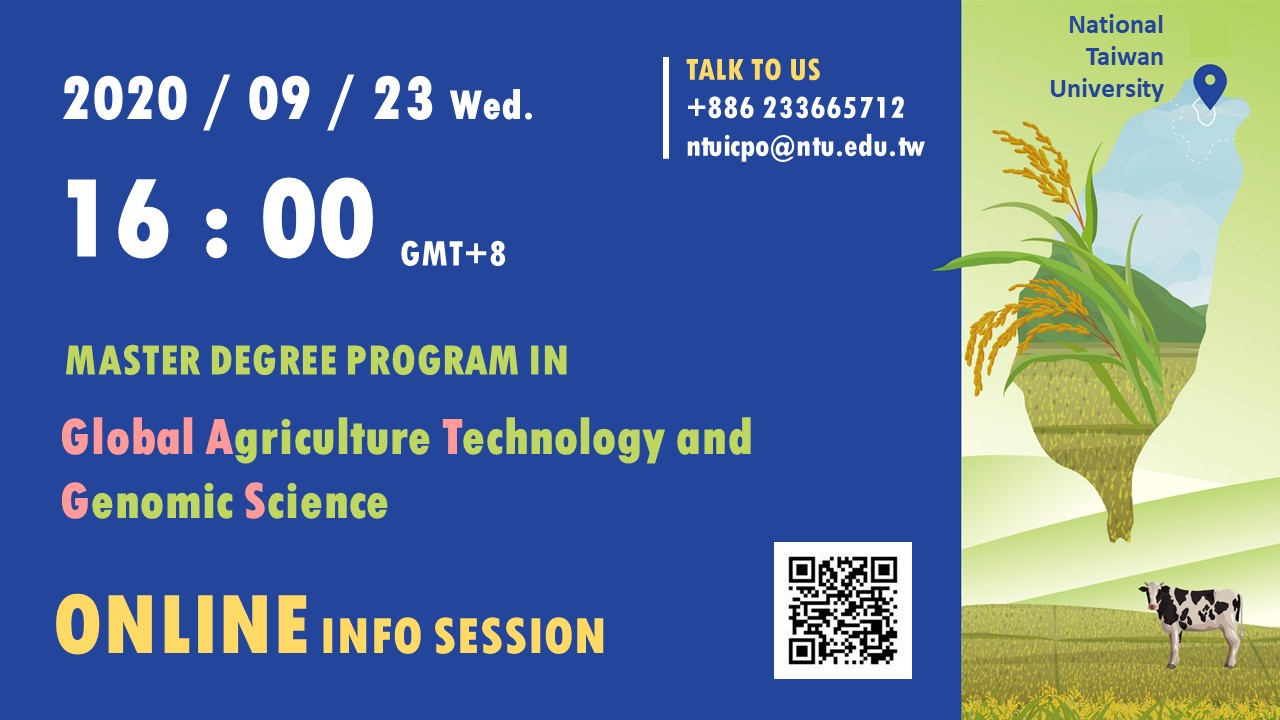 2020 / 09 / 23 Wed.

16 : 00 GMT+8

TALK TO US
+886 233665712
ntuicpo@ntu.edu.tw

National Taiwan University

MASTER DEGREE PROGRAM IN

Global Agriculture Technology and Genomic Science

ONLINE INFO SESSION